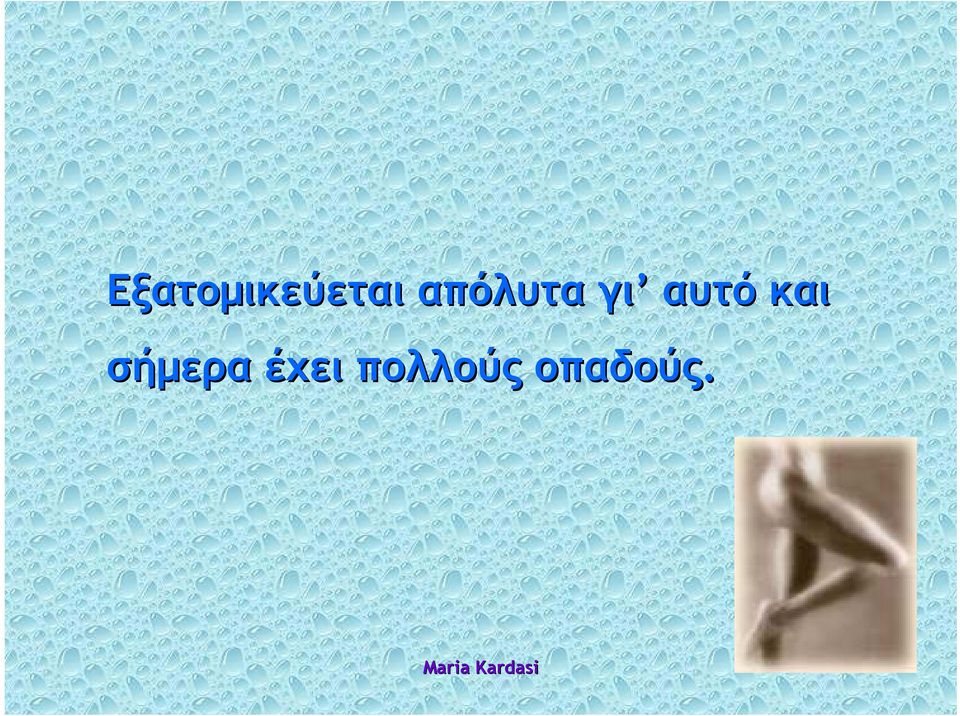 Εξατομικεύεται απόλυτα γι’ αυτό και σήμερα έχει πολλούς οπαδούς.

Maria Kardasi